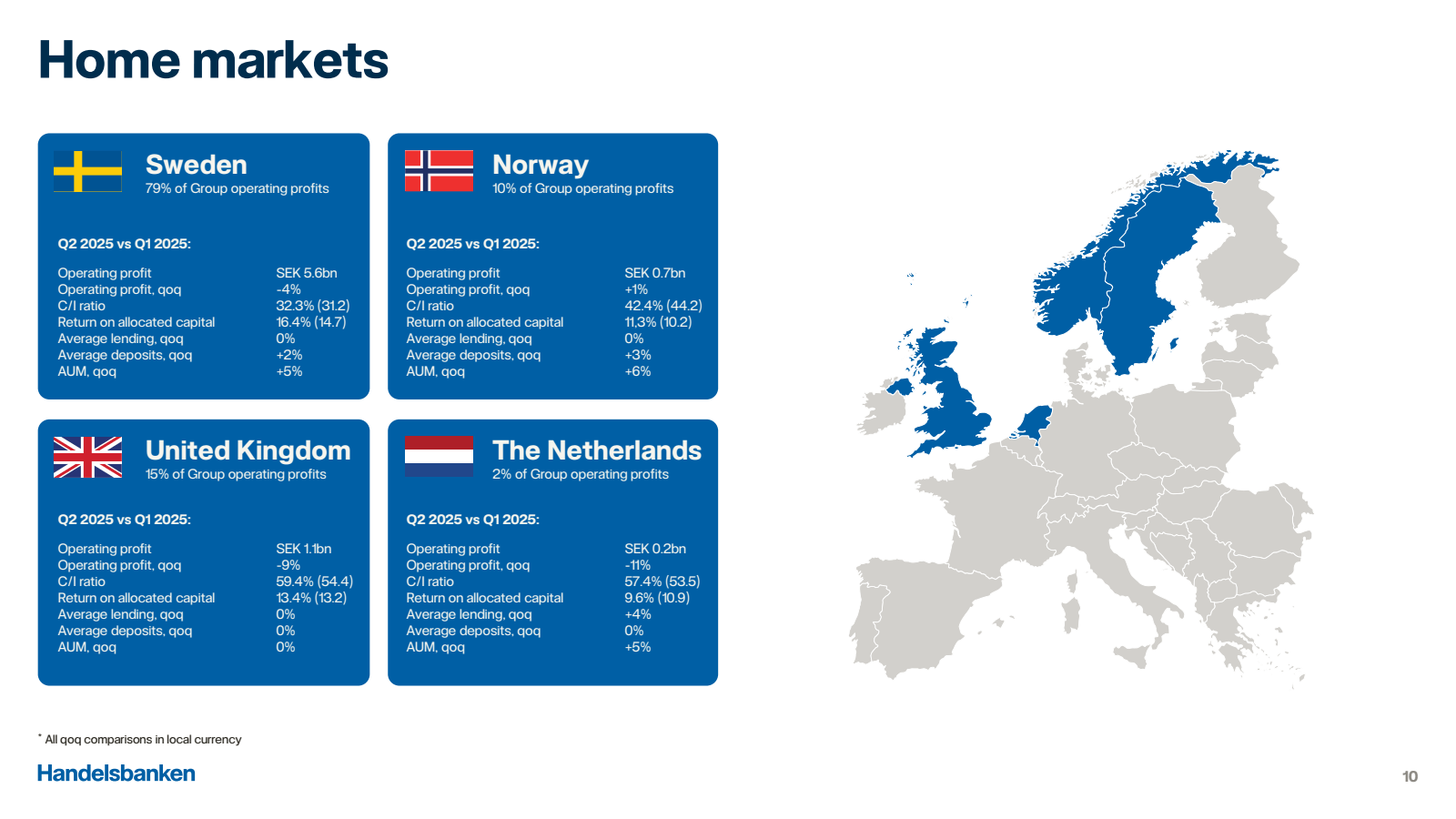 Home markets

Sweden
79% of Group operating profits

Q2 2025 vs Q1 2025:

| | |
|---|---|
| Operating profit | SEK 5.6bn |
| Operating profit, qoq | -4% |
| C/I ratio | 32.3% (31.2) |
| Return on allocated capital | 16.4% (14.7) |
| Average lending, qoq | 0% |
| Average deposits, qoq | +2% |
| AUM, qoq | +5% |

Norway
10% of Group operating profits

Q2 2025 vs Q1 2025:

| | |
|---|---|
| Operating profit | SEK 0.7bn |
| Operating profit, qoq | +1% |
| C/I ratio | 42.4% (44.2) |
| Return on allocated capital | 11,3% (10.2) |
| Average lending, qoq | 0% |
| Average deposits, qoq | +3% |
| AUM, qoq | +6% |

United Kingdom
15% of Group operating profits

Q2 2025 vs Q1 2025:

| | |
|---|---|
| Operating profit | SEK 1.1bn |
| Operating profit, qoq | -9% |
| C/I ratio | 59.4% (54.4) |
| Return on allocated capital | 13.4% (13.2) |
| Average lending, qoq | 0% |
| Average deposits, qoq | 0% |
| AUM, qoq | 0% |

The Netherlands
2% of Group operating profits

Q2 2025 vs Q1 2025:

| | |
|---|---|
| Operating profit | SEK 0.2bn |
| Operating profit, qoq | -11% |
| C/I ratio | 57.4% (53.5) |
| Return on allocated capital | 9.6% (10.9) |
| Average lending, qoq | +4% |
| Average deposits, qoq | 0% |
| AUM, qoq | +5% |

* All qoq comparisons in local currency

Handelsbanken

10